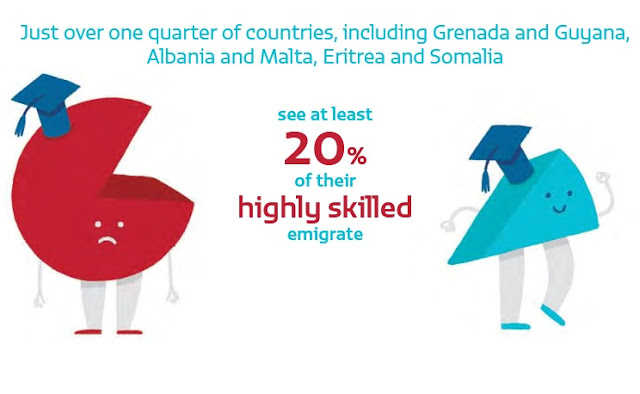 Just over one quarter of countries, including Grenada and Guyana, Albania and Malta, Eritrea and Somalia

see at least
20%
of their
highly skilled
emigrate